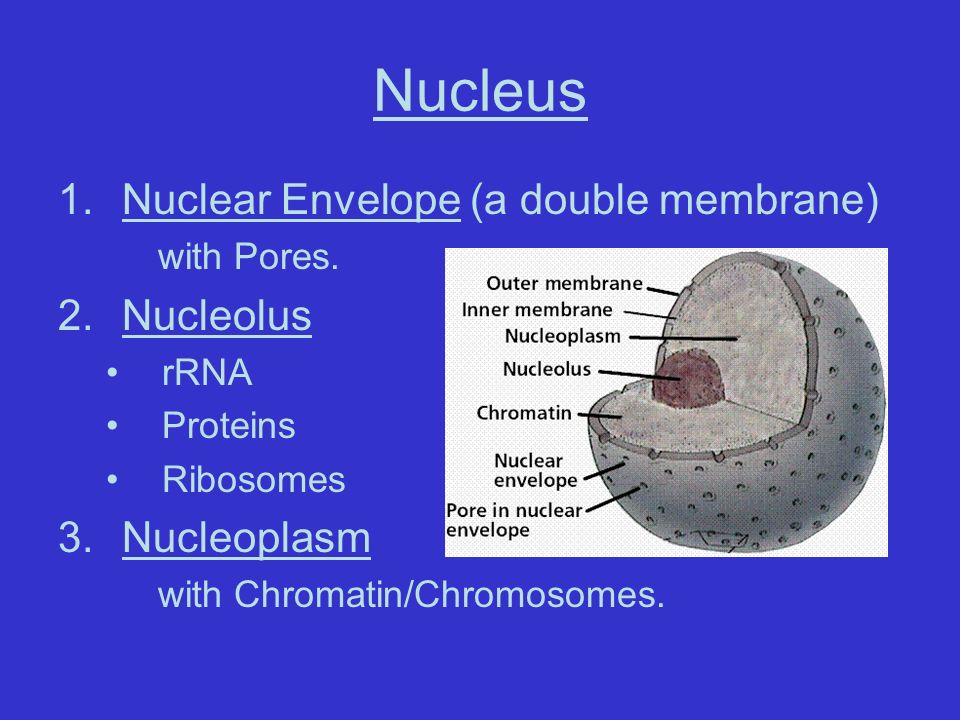 Nucleus

1. Nuclear Envelope (a double membrane) with Pores.

2. Nucleolus
• rRNA
• Proteins
• Ribosomes

3. Nucleoplasm with Chromatin/Chromosomes.

Outer membrane
Inner membrane
Nucleoplasm
Nucleolus
Chromatin
Nuclear envelope
Pore in nuclear envelope